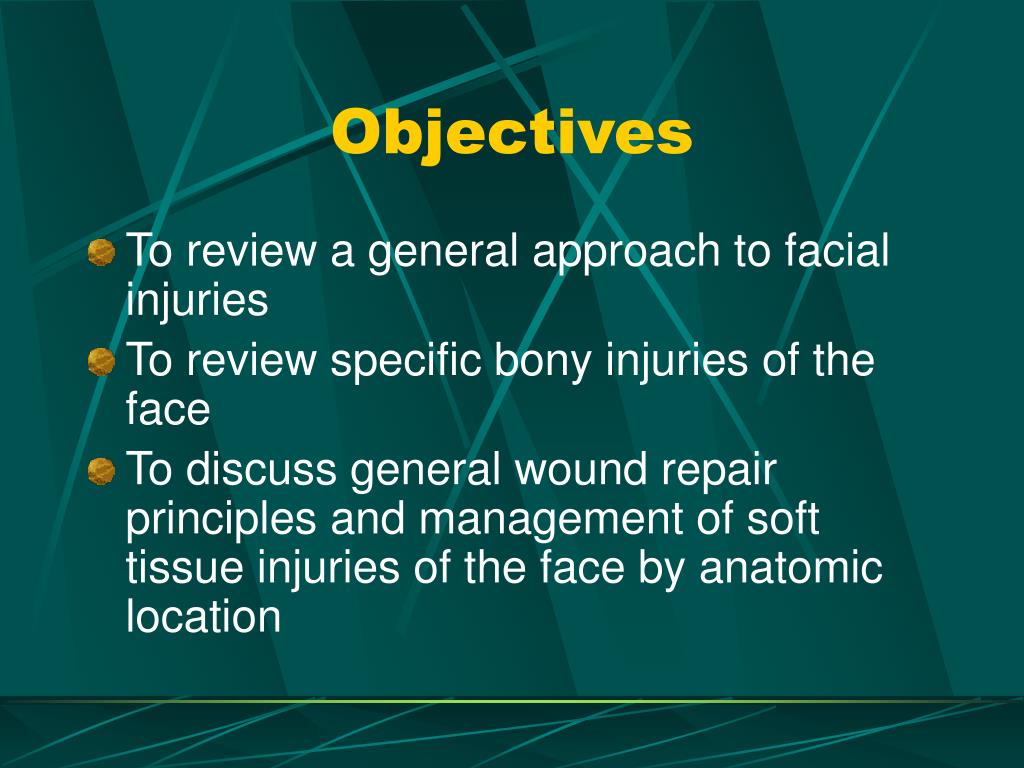 Objectives

To review a general approach to facial injuries

To review specific bony injuries of the face

To discuss general wound repair principles and management of soft tissue injuries of the face by anatomic location